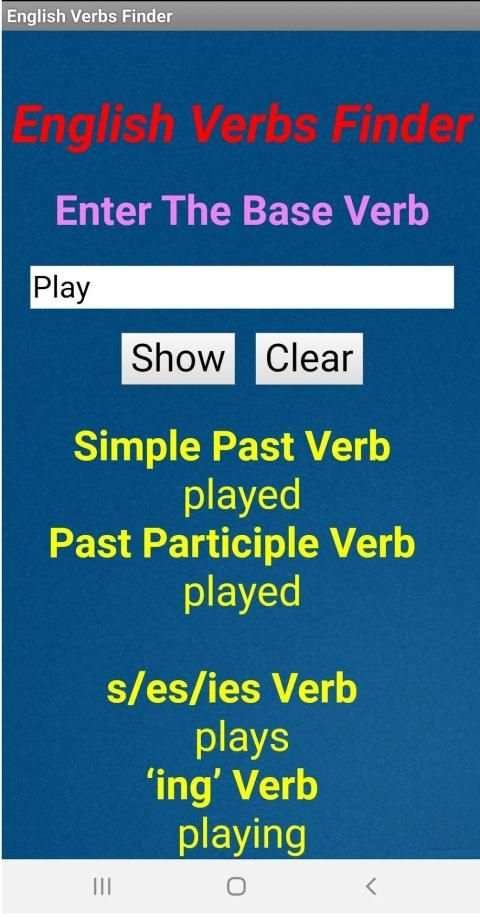 English Verbs Finder

English Verbs Finder

Enter The Base Verb

Play

Show Clear

Simple Past Verb
played
Past Participle Verb
played

s/es/ies Verb
plays
‘ing’ Verb
playing